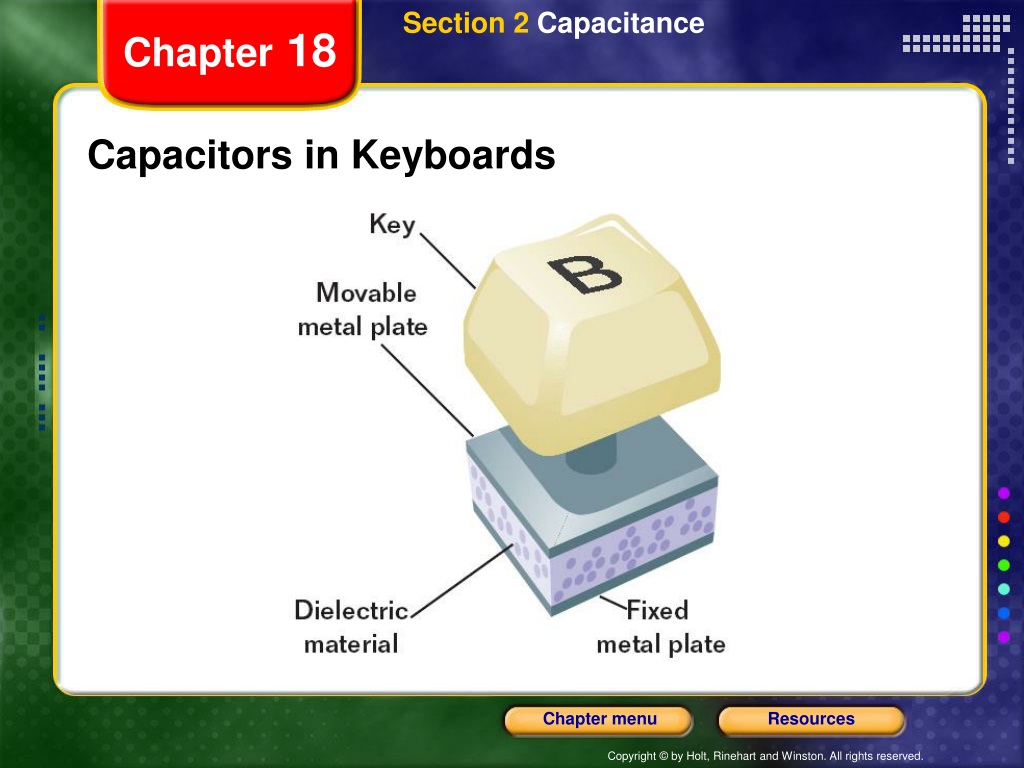 Chapter 18

Section 2 Capacitance

Capacitors in Keyboards

Key

B

Movable metal plate

Dielectric material

Fixed metal plate

Chapter menu

Resources

Copyright © by Holt, Rinehart and Winston. All rights reserved.